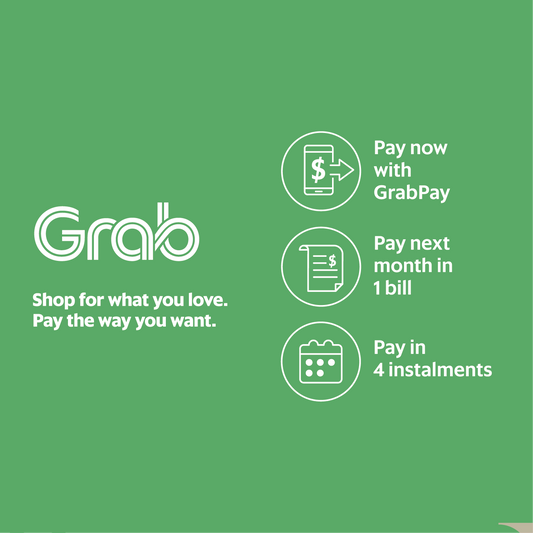 Grab

Shop for what you love.
Pay the way you want.

$

Pay now with GrabPay

$

Pay next month in 1 bill

Pay in 4 instalments